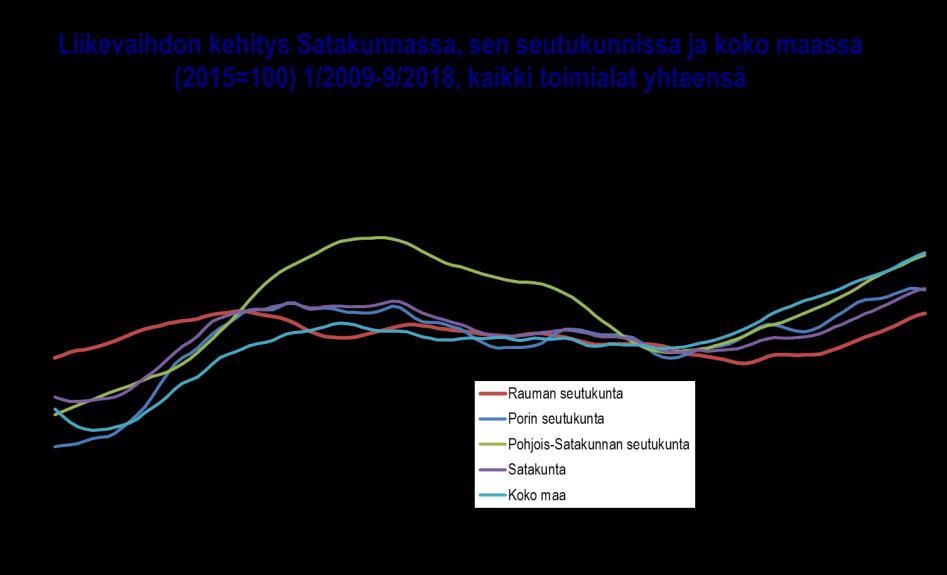 Liikevaihdon kehitys Satakunnassa, sen seutukunnissa ja koko maassa (2015=100) 1/2009-9/2018, kaikki toimialat yhteensä

Rauman seutukunta
Porin seutukunta
Pohjois-Satakunnan seutukunta
Satakunta
Koko maa